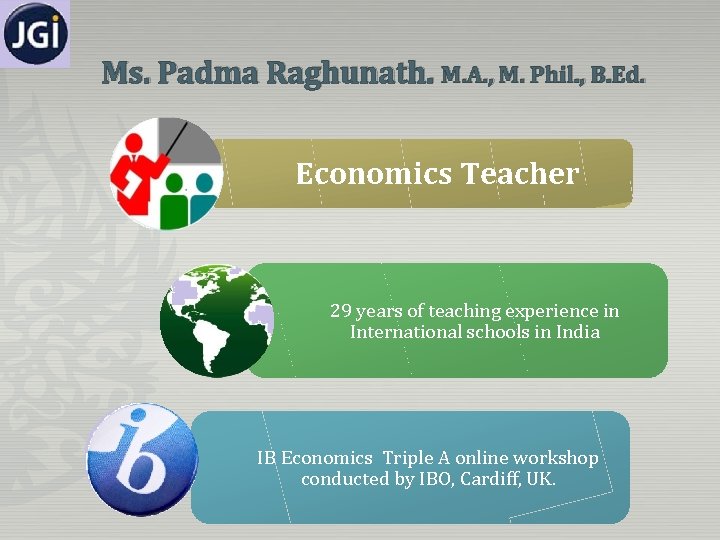 JGI

Ms. Padma Raghunath. M.A., M. Phil., B.Ed.

Economics Teacher

29 years of teaching experience in International schools in India

ib

IB Economics Triple A online workshop conducted by IBO, Cardiff, UK.